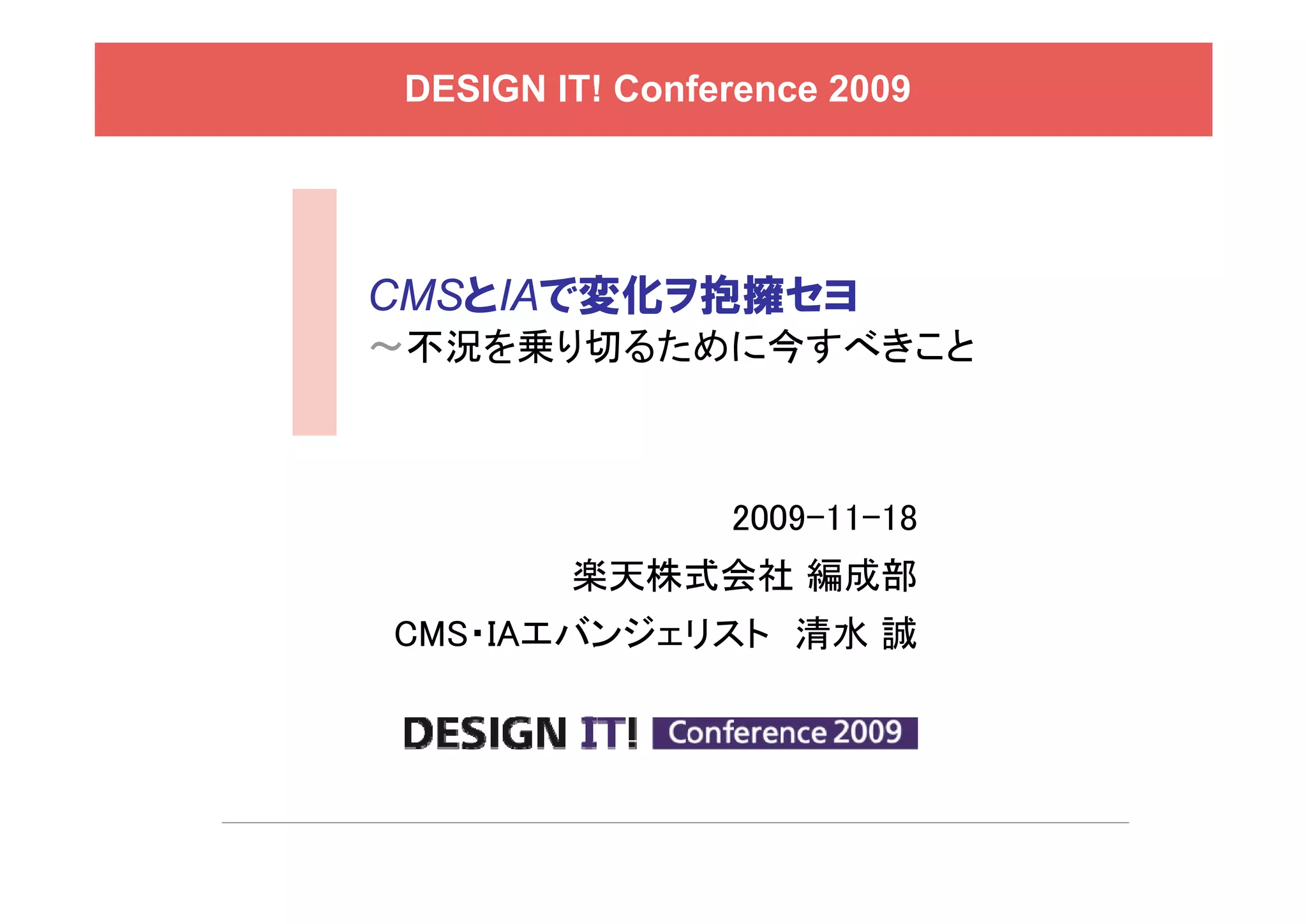 DESIGN IT! Conference 2009

CMSとIAで変化ヲ抱擁セヨ
～不況を乗り切るために今すべきこと

2009-11-18

楽天株式会社 編成部

CMS・IAエバンジェリスト 清水 誠

DESIGN IT! Conference 2009